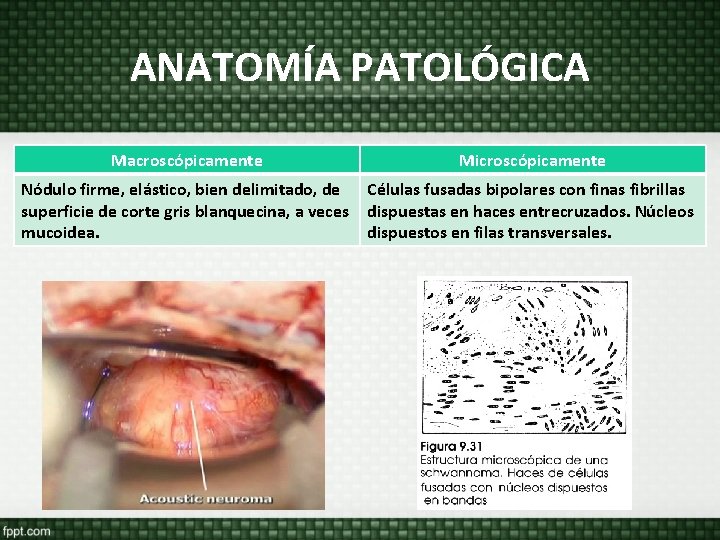 ANATOMÍA PATOLÓGICA

| Macroscópicamente | Microscópicamente |
|---|---|
| Nódulo firme, elástico, bien delimitado, de superficie de corte gris blanquecina, a veces mucoidea. | Células fusadas bipolares con finas fibrillas dispuestas en haces entrecruzados. Núcleos dispuestos en filas transversales. |

Acoustic neuroma

Figura 9.31
Estructura microscópica de una schwannoma. Haces de células fusadas con núcleos dispuestos en bandas

fppt.com